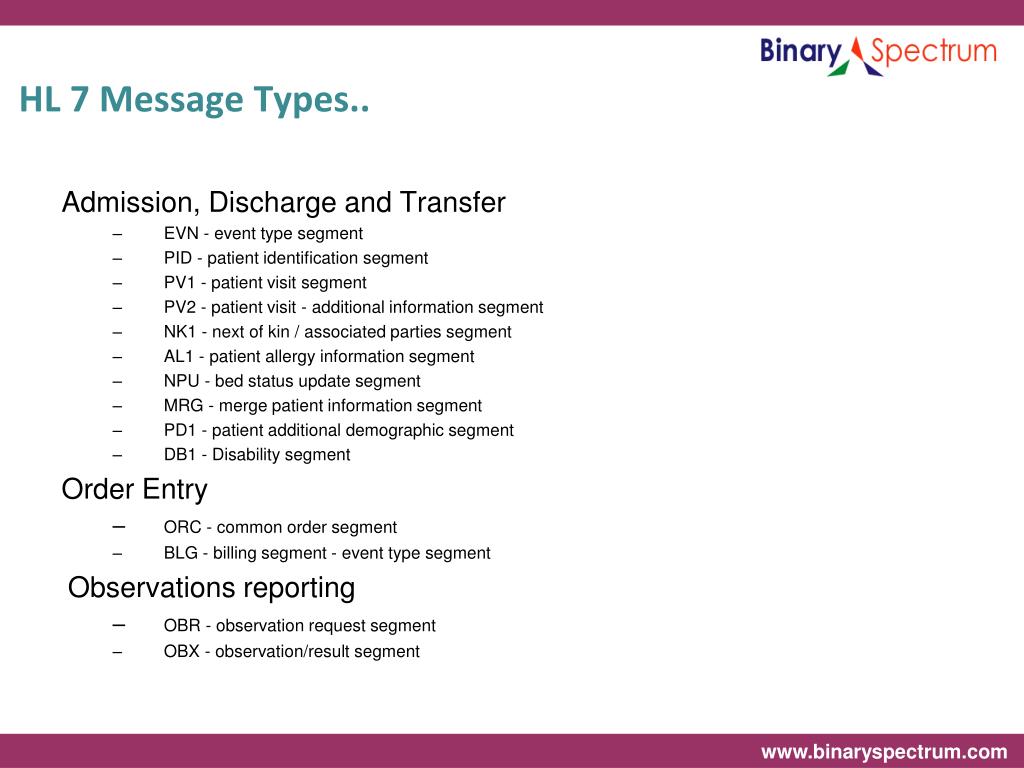 Binary Spectrum

HL 7 Message Types..

Admission, Discharge and Transfer

– EVN - event type segment
– PID - patient identification segment
– PV1 - patient visit segment
– PV2 - patient visit - additional information segment
– NK1 - next of kin / associated parties segment
– AL1 - patient allergy information segment
– NPU - bed status update segment
– MRG - merge patient information segment
– PD1 - patient additional demographic segment
– DB1 - Disability segment

Order Entry

– ORC - common order segment
– BLG - billing segment - event type segment

Observations reporting

– OBR - observation request segment
– OBX - observation/result segment

www.binaryspectrum.com